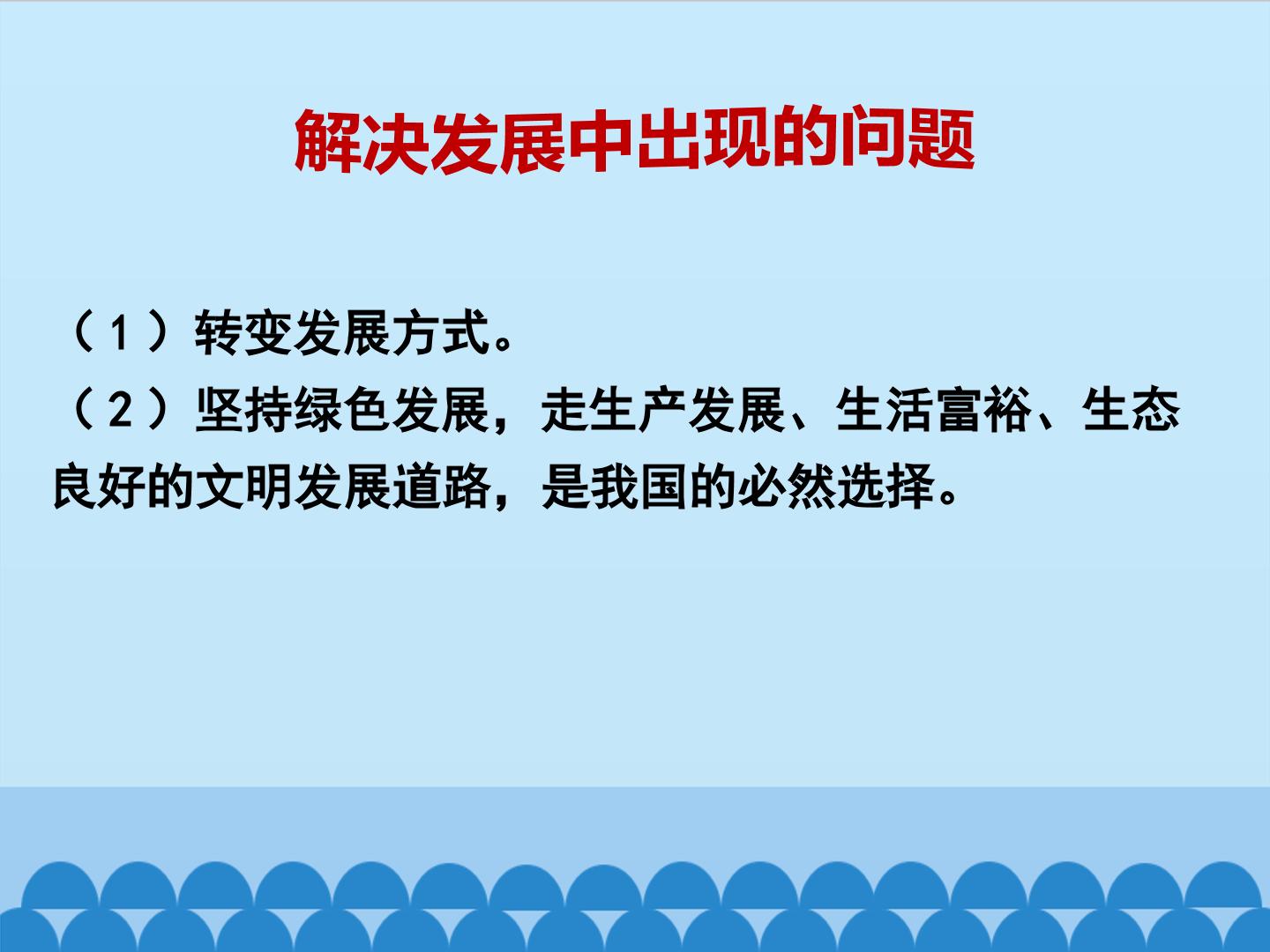 解决发展中出现的问题

（1）转变发展方式。

（2）坚持绿色发展，走生产发展、生活富裕、生态良好的文明发展道路，是我国的必然选择。